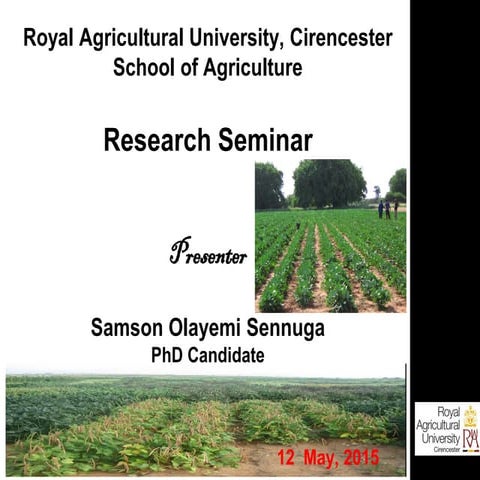 Royal Agricultural University, Cirencester
School of Agriculture

Research Seminar

Presenter

Samson Olayemi Sennuga
PhD Candidate

12 May, 2015

Royal Agricultural University Cirencester RAU